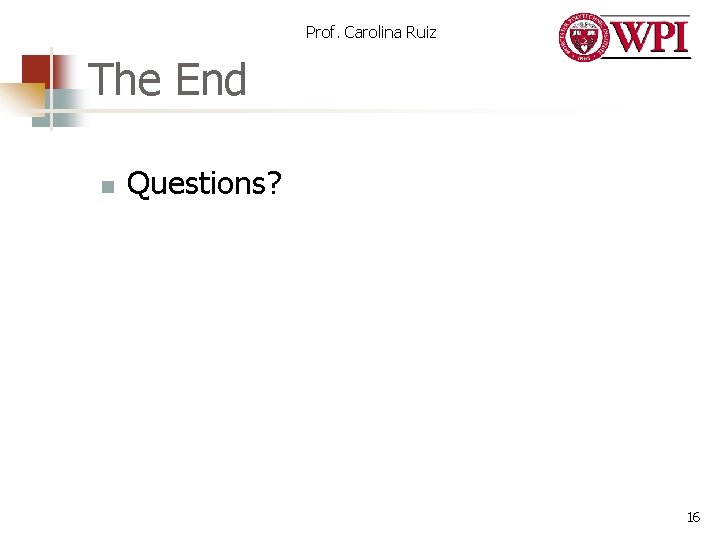 Prof. Carolina Ruiz

WPI

The End

Questions?

16